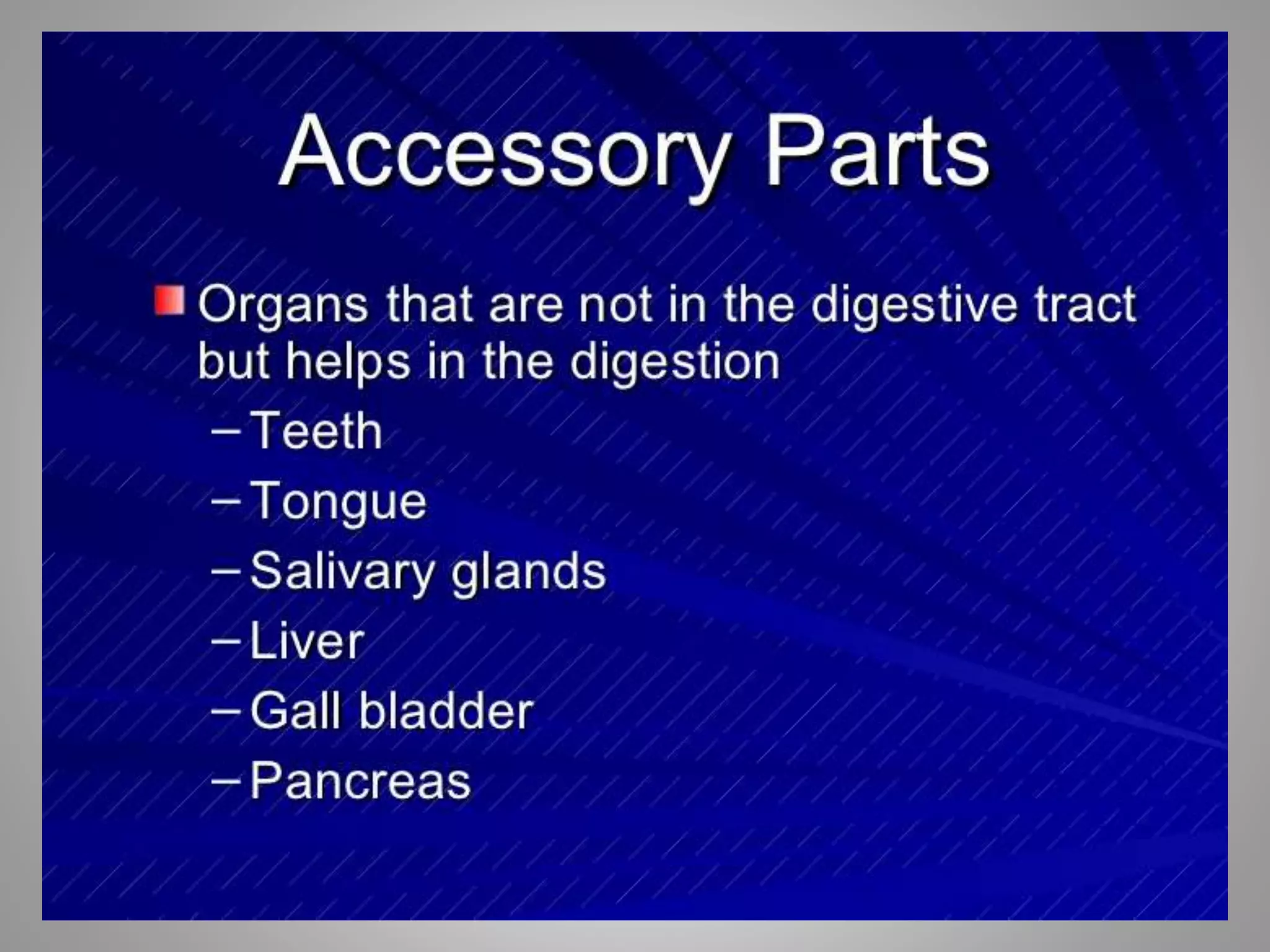 Accessory Parts

Organs that are not in the digestive tract but helps in the digestion

– Teeth
– Tongue
– Salivary glands
– Liver
– Gall bladder
– Pancreas